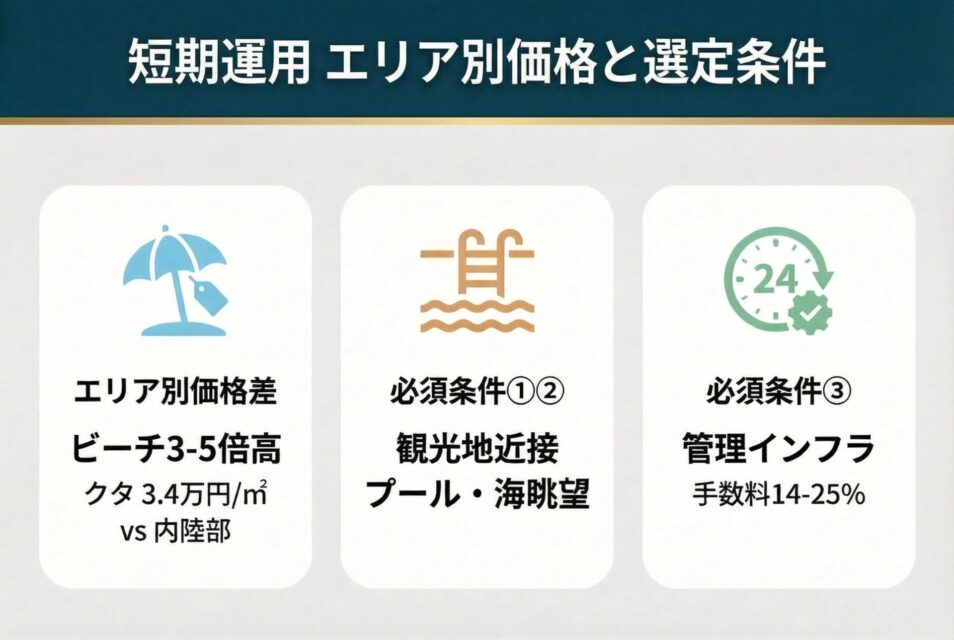 短期運用 エリア別価格と選定条件

エリア別価格差

ビーチ3-5倍高

クタ 3.4万円/㎡
vs 内陸部

必須条件①②

観光地近接
プール・海眺望

24

必須条件③

管理インフラ

手数料14-25%